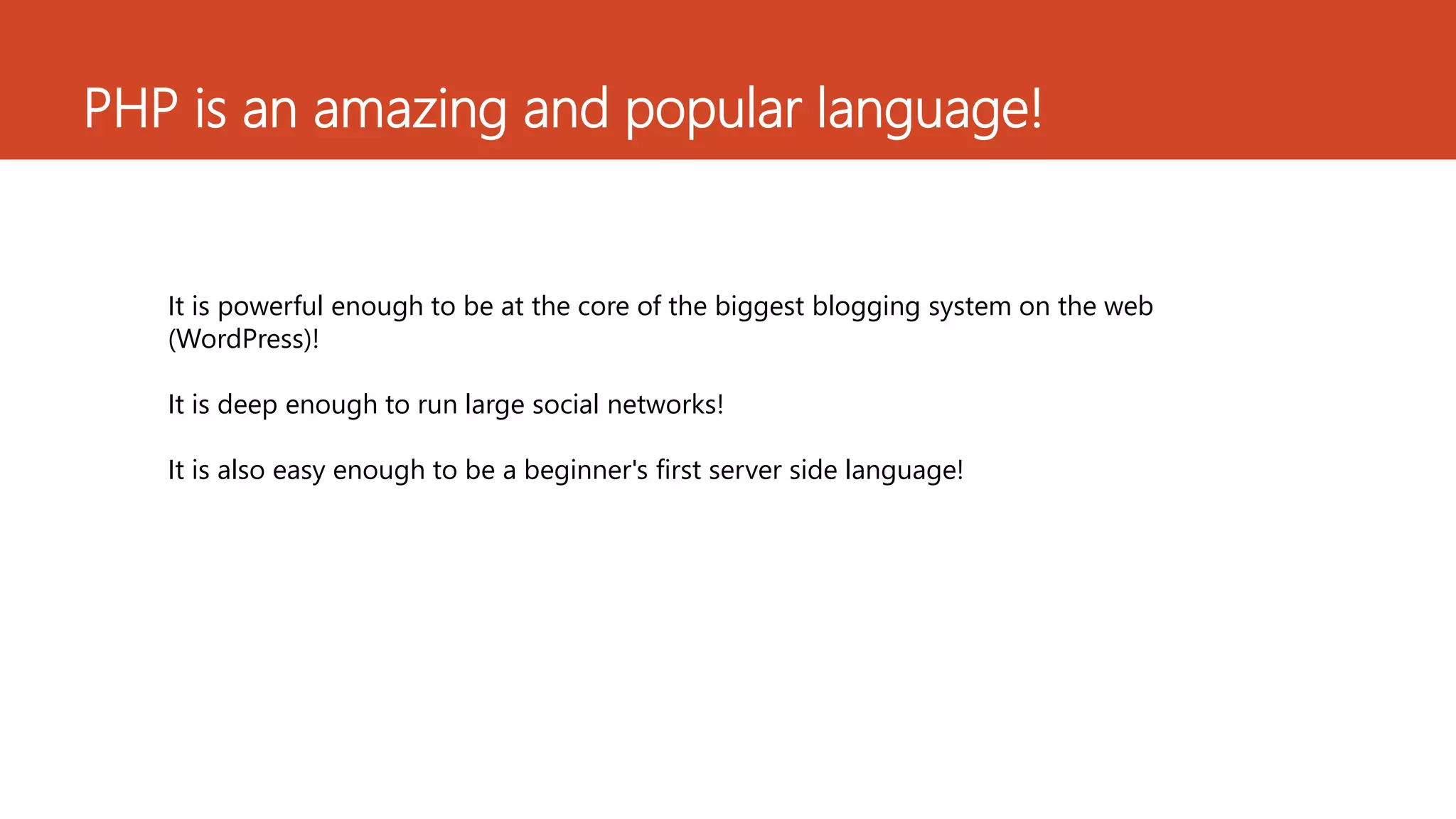 PHP is an amazing and popular language!

It is powerful enough to be at the core of the biggest blogging system on the web (WordPress)!

It is deep enough to run large social networks!

It is also easy enough to be a beginner's first server side language!